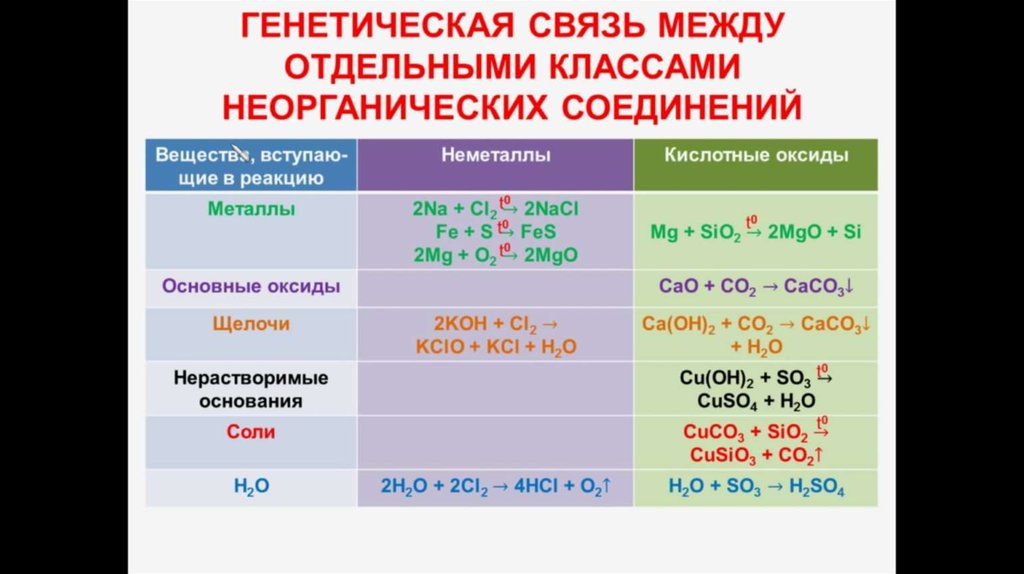 ГЕНЕТИЧЕСКАЯ СВЯЗЬ МЕЖДУ ОТДЕЛЬНЫМИ КЛАССАМИ НЕОРГАНИЧЕСКИХ СОЕДИНЕНИЙ

| Вещества, вступающие в реакцию | Неметаллы | Кислотные оксиды |
|---|---|---|
| Металлы | $2Na + Cl_2 \xrightarrow{t^0} 2NaCl$ $Fe + S \xrightarrow{t^0} FeS$ $2Mg + O_2 \xrightarrow{t^0} 2MgO$ | $Mg + SiO_2 \xrightarrow{t^0} 2MgO + Si$ |
| Основные оксиды | | $CaO + CO_2 \rightarrow CaCO_3\downarrow$ |
| Щелочи | $2KOH + Cl_2 \rightarrow KClO + KCl + H_2O$ | $Ca(OH)_2 + CO_2 \rightarrow CaCO_3\downarrow + H_2O$ |
| Нерастворимые основания | | $Cu(OH)_2 + SO_3 \xrightarrow{t^0} CuSO_4 + H_2O$ |
| Соли | | $CuCO_3 + SiO_2 \xrightarrow{t^0} CuSiO_3 + CO_2\uparrow$ |
| $H_2O$ | $2H_2O + 2Cl_2 \rightarrow 4HCl + O_2\uparrow$ | $H_2O + SO_3 \rightarrow H_2SO_4$ |